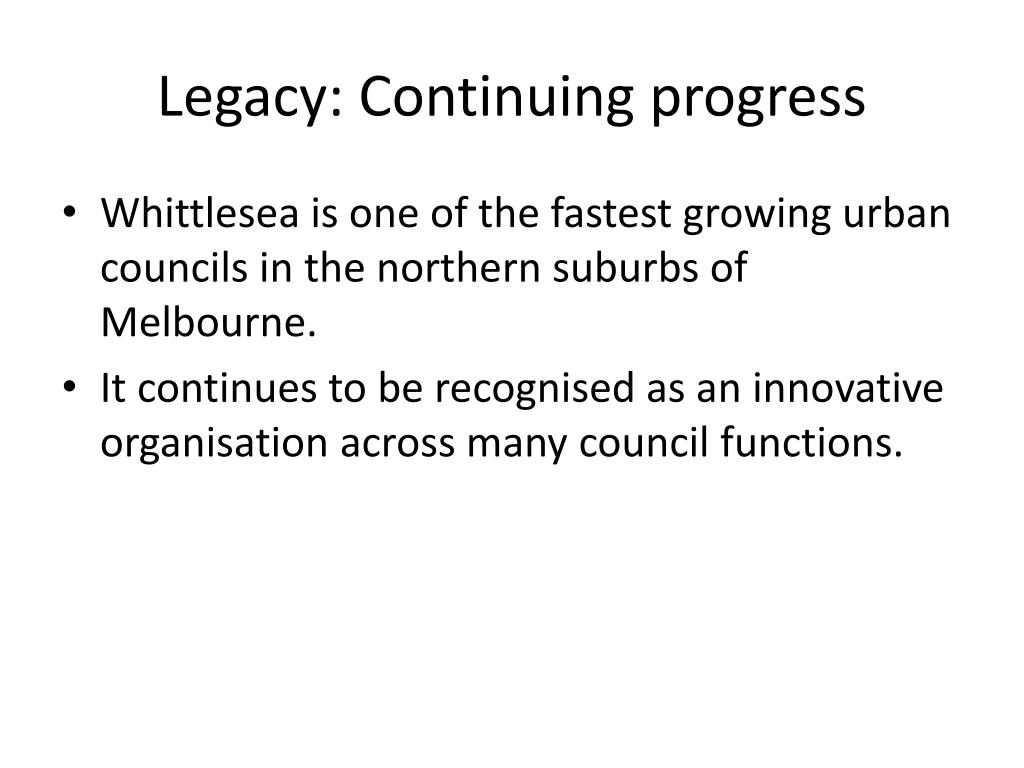 Legacy: Continuing progress

• Whittlesea is one of the fastest growing urban councils in the northern suburbs of Melbourne.
• It continues to be recognised as an innovative organisation across many council functions.